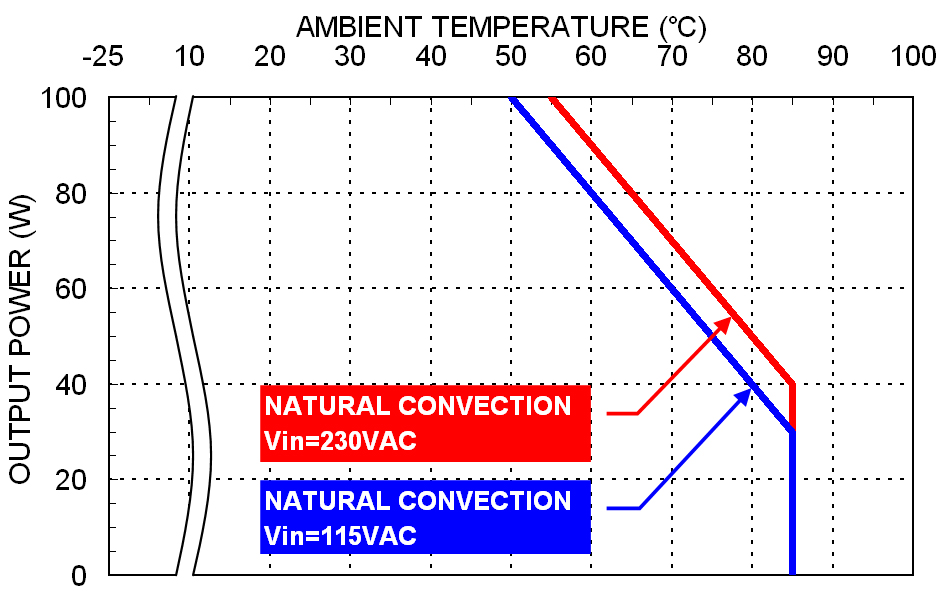 AMBIENT TEMPERATURE (°C)

-25 10 20 30 40 50 60 70 80 90 100

OUTPUT POWER (W)

100
80
60
40
20
0

NATURAL CONVECTION
Vin=230VAC

NATURAL CONVECTION
Vin=115VAC